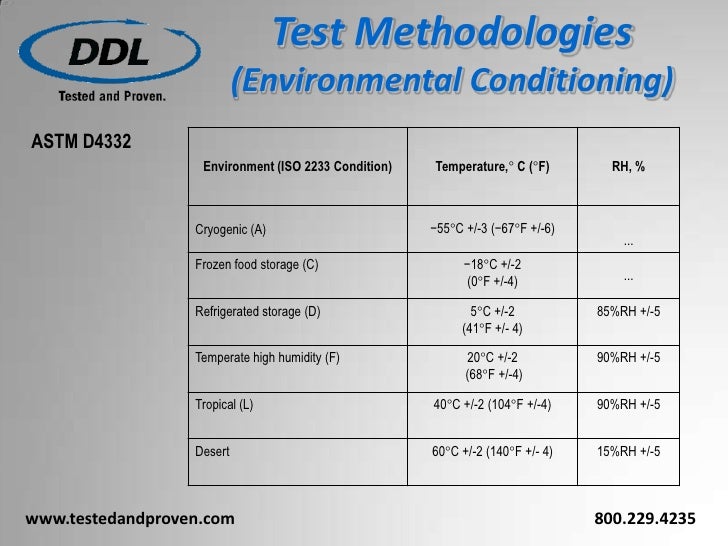 DDL
Tested and Proven.

Test Methodologies
(Environmental Conditioning)

ASTM D4332

| Environment (ISO 2233 Condition) | Temperature,° C (°F) | RH, % |
|---|---|---|
| Cryogenic (A) | −55°C +/-3 (−67°F +/-6) | ... |
| Frozen food storage (C) | −18°C +/-2 (0°F +/-4) | ... |
| Refrigerated storage (D) | 5°C +/-2 (41°F +/- 4) | 85%RH +/-5 |
| Temperate high humidity (F) | 20°C +/-2 (68°F +/-4) | 90%RH +/-5 |
| Tropical (L) | 40°C +/-2 (104°F +/-4) | 90%RH +/-5 |
| Desert | 60°C +/-2 (140°F +/- 4) | 15%RH +/-5 |

www.testedandproven.com

800.229.4235